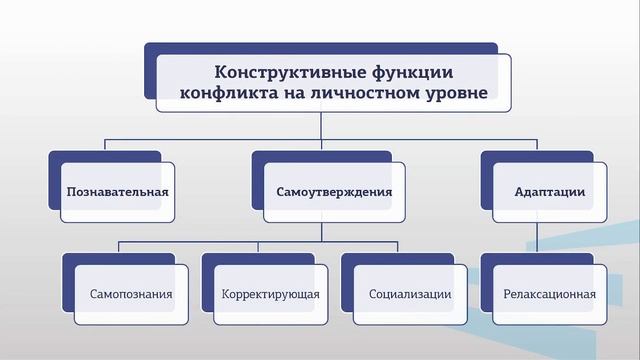 Конструктивные функции конфликта на личностном уровне

Познавательная

Самоутверждения

Адаптации

Самопознания

Корректирующая

Социализации

Релаксационная